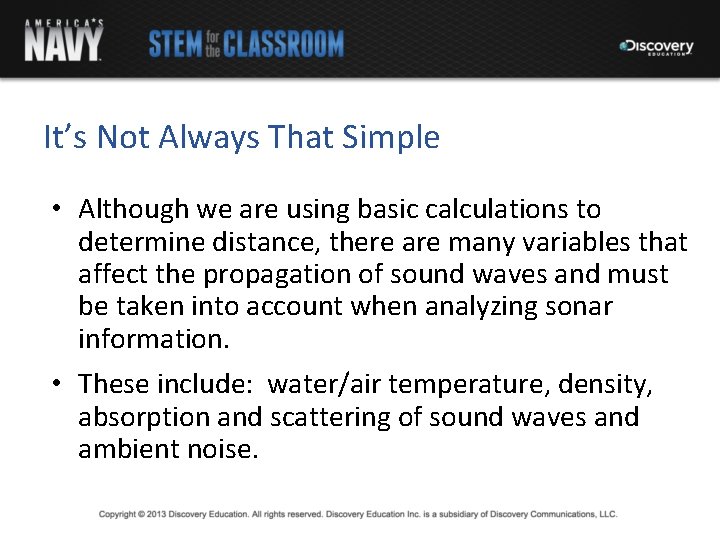 AMERICA'S NAVY STEM for the CLASSROOM Discovery EDUCATION

It's Not Always That Simple

• Although we are using basic calculations to determine distance, there are many variables that affect the propagation of sound waves and must be taken into account when analyzing sonar information.

• These include: water/air temperature, density, absorption and scattering of sound waves and ambient noise.

Copyright © 2013 Discovery Education. All rights reserved. Discovery Education Inc. is a subsidiary of Discovery Communications, LLC.